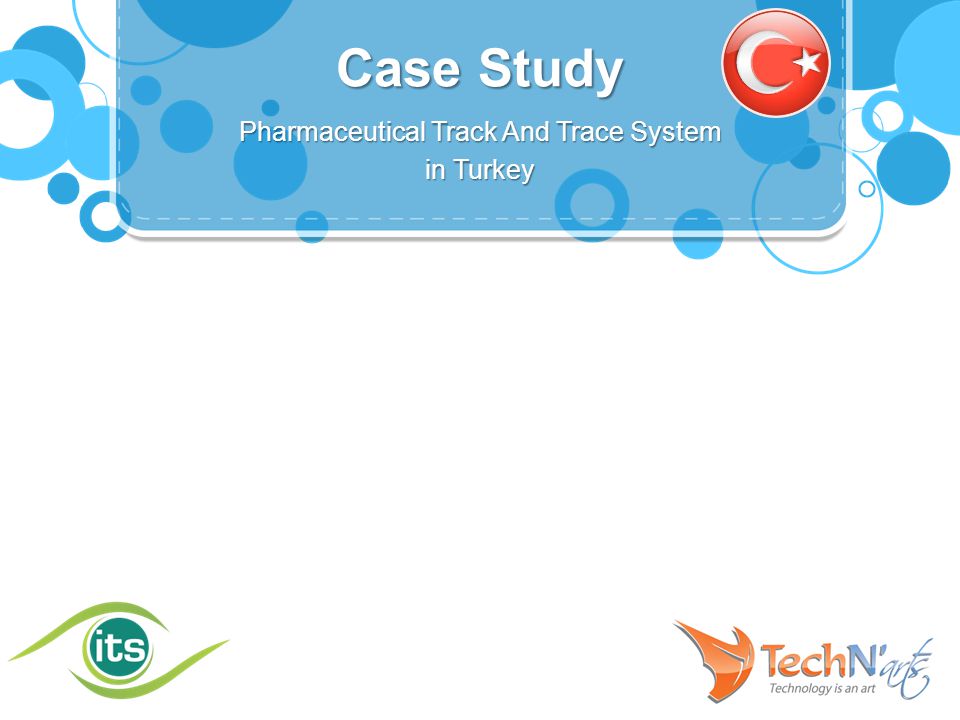 Case Study

Pharmaceutical Track And Trace System in Turkey

its

TechN'arts
Technology is an art